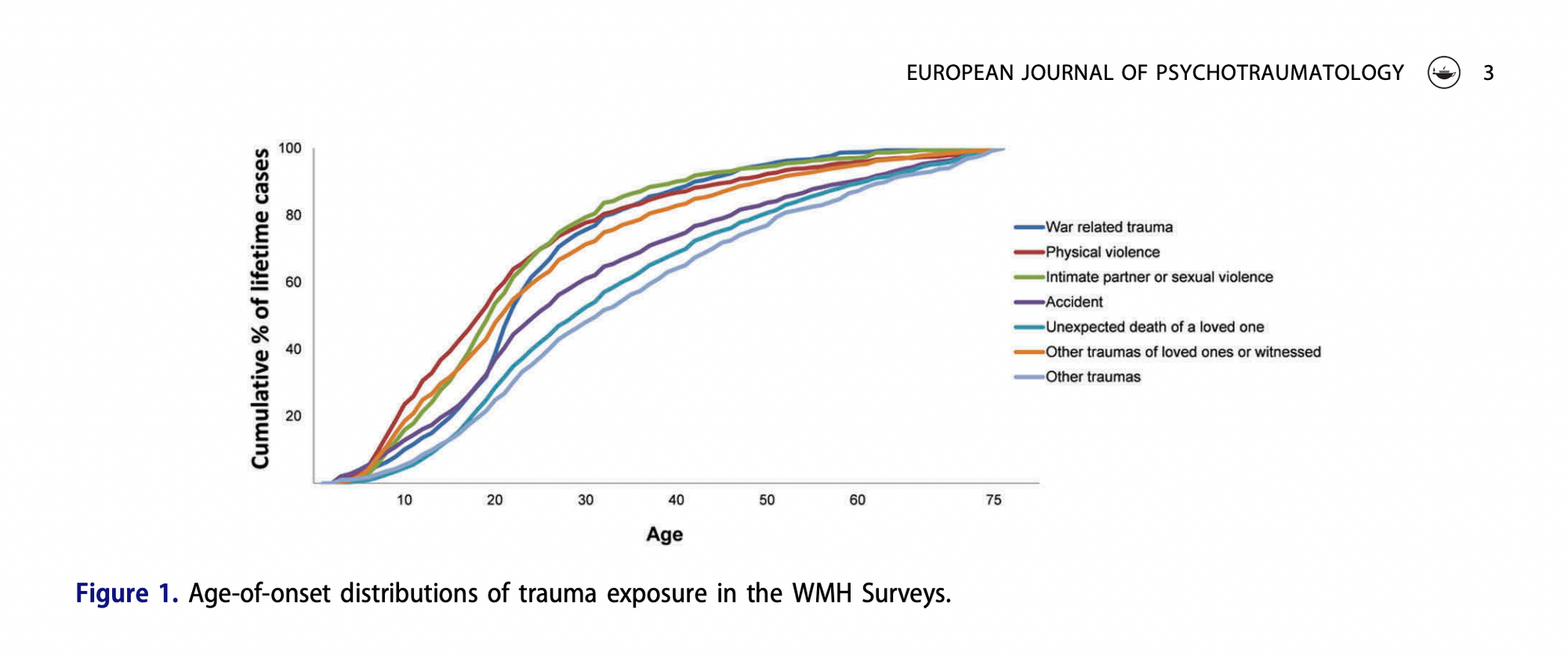 EUROPEAN JOURNAL OF PSYCHOTRAUMATOLOGY 3

Cumulative % of lifetime cases

100
80
60
40
20

10 20 30 40 50 60 75

Age

War related trauma
Physical violence
Intimate partner or sexual violence
Accident
Unexpected death of a loved one
Other traumas of loved ones or witnessed
Other traumas

Figure 1. Age-of-onset distributions of trauma exposure in the WMH Surveys.